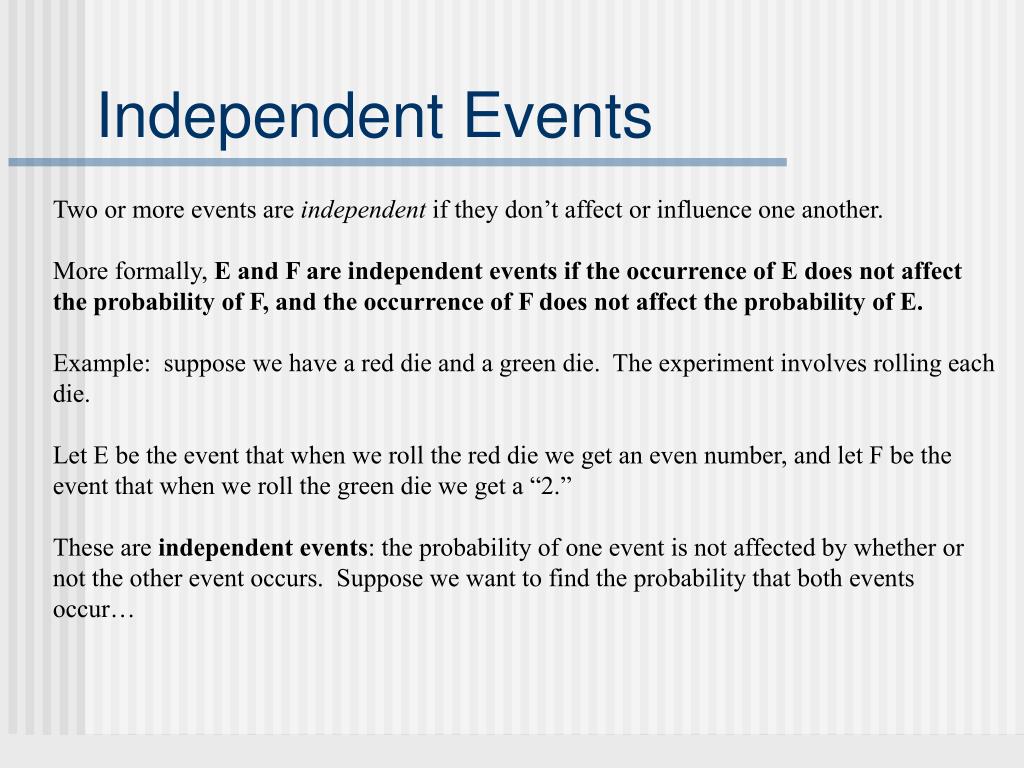 Independent Events

Two or more events are independent if they don’t affect or influence one another.

More formally, E and F are independent events if the occurrence of E does not affect the probability of F, and the occurrence of F does not affect the probability of E.

Example: suppose we have a red die and a green die. The experiment involves rolling each die.

Let E be the event that when we roll the red die we get an even number, and let F be the event that when we roll the green die we get a “2.”

These are independent events: the probability of one event is not affected by whether or not the other event occurs. Suppose we want to find the probability that both events occur…